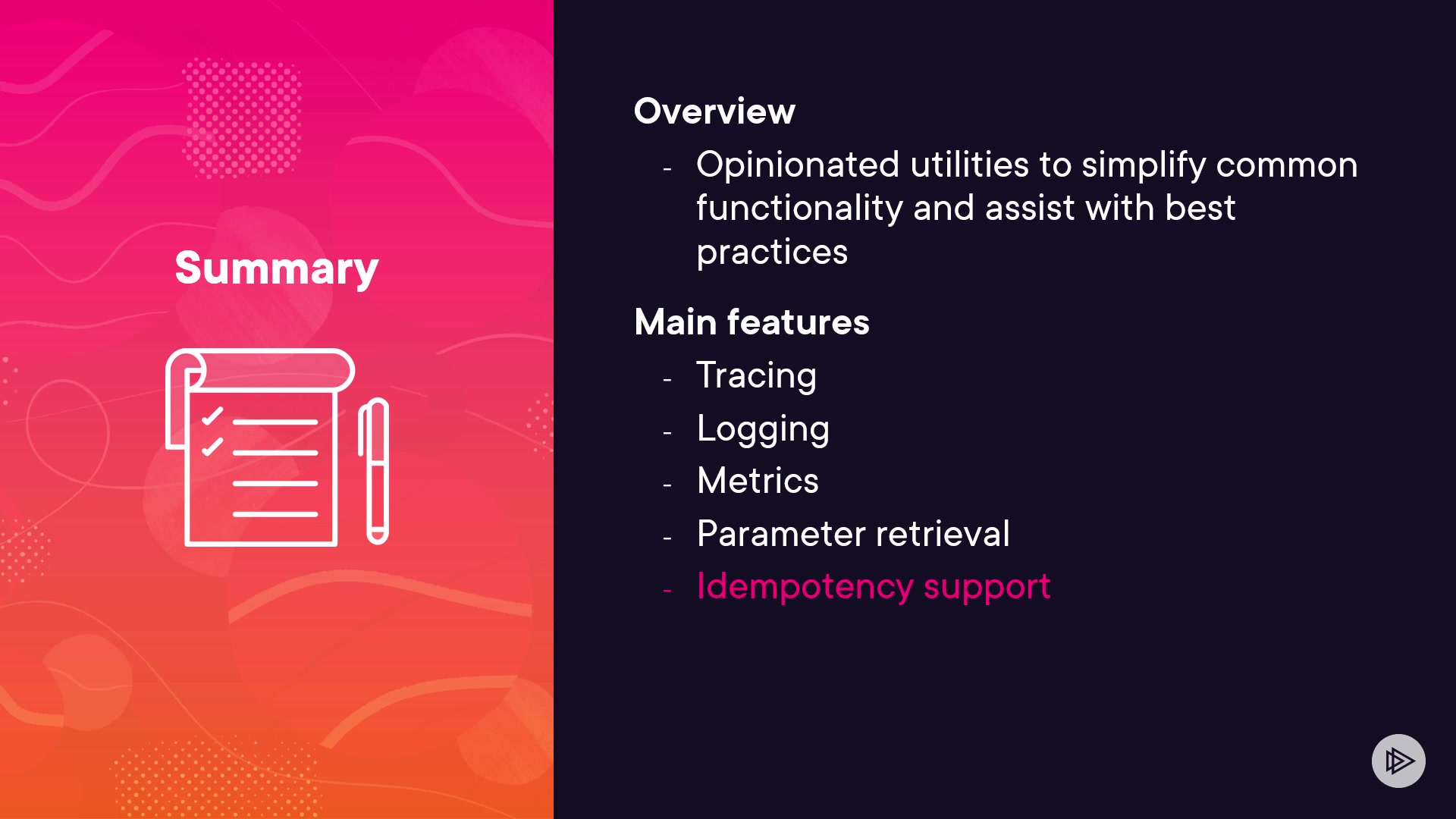 Summary

Overview

- Opinionated utilities to simplify common functionality and assist with best practices

Main features

- Tracing
- Logging
- Metrics
- Parameter retrieval
- Idempotency support